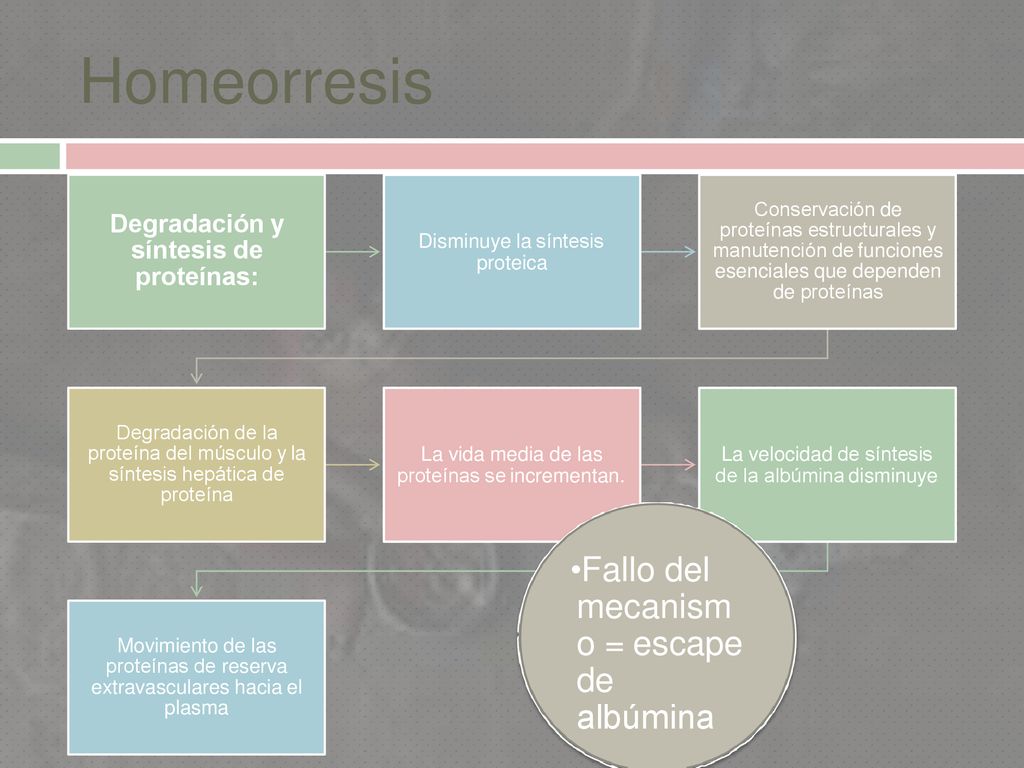 Homeorresis

Degradación y síntesis de proteínas:

Disminuye la síntesis proteica

Conservación de proteínas estructurales y manutención de funciones esenciales que dependen de proteínas

Degradación de la proteína del músculo y la síntesis hepática de proteína

La vida media de las proteínas se incrementan.

La velocidad de síntesis de la albúmina disminuye

Movimiento de las proteínas de reserva extravasculares hacia el plasma

•Fallo del mecanismo = escape de albúmina